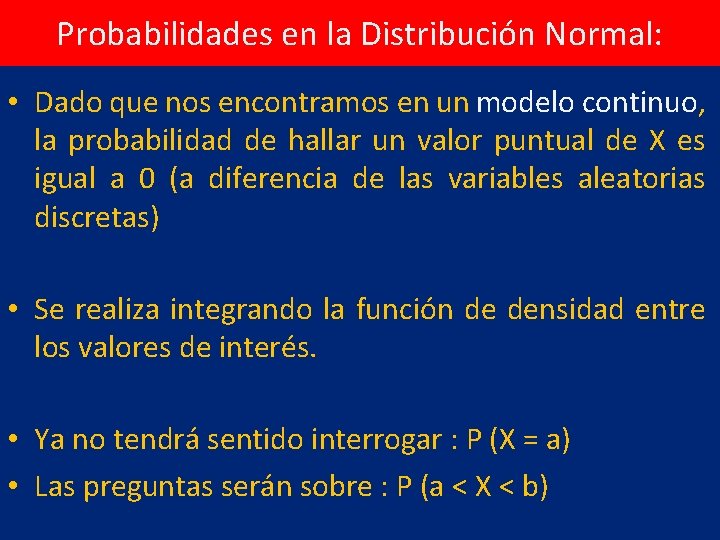 Probabilidades en la Distribución Normal:

• Dado que nos encontramos en un modelo continuo, la probabilidad de hallar un valor puntual de X es igual a 0 (a diferencia de las variables aleatorias discretas)

• Se realiza integrando la función de densidad entre los valores de interés.

• Ya no tendrá sentido interrogar : P (X = a)

• Las preguntas serán sobre : P (a < X < b)